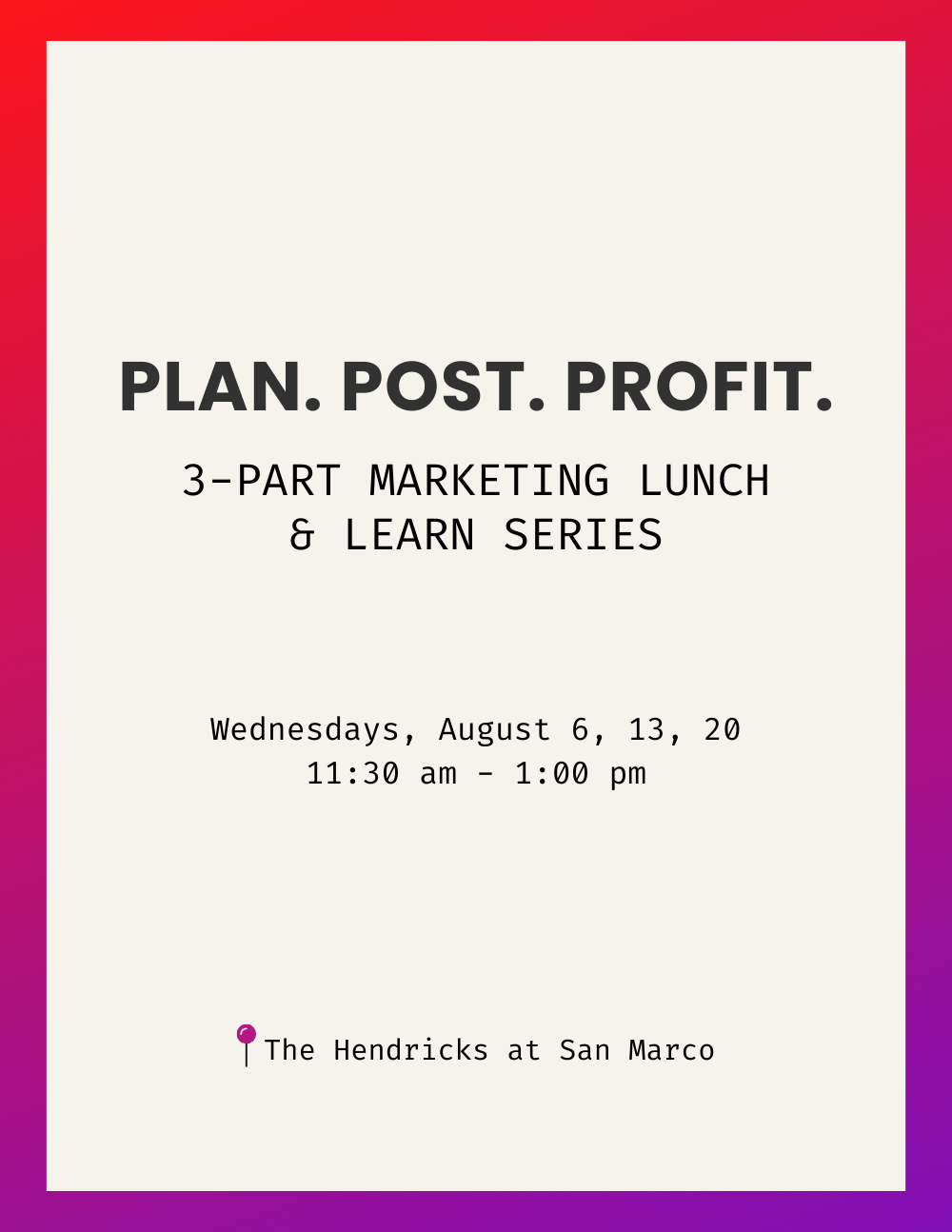 PLAN. POST. PROFIT.

3-PART MARKETING LUNCH & LEARN SERIES

Wednesdays, August 6, 13, 20
11:30 am - 1:00 pm

The Hendricks at San Marco